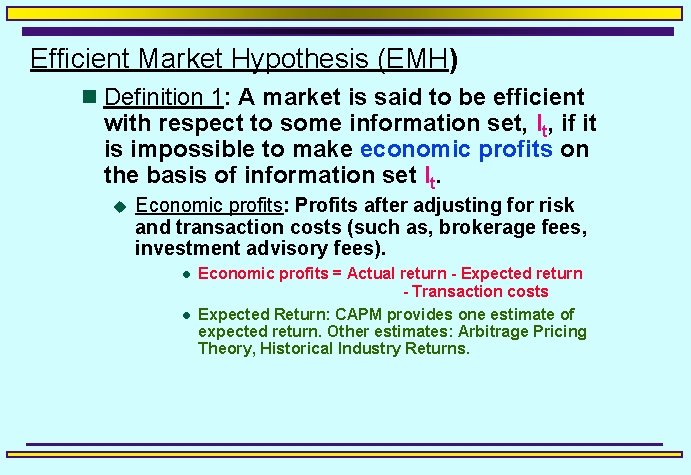 Efficient Market Hypothesis (EMH)

Definition 1: A market is said to be efficient with respect to some information set, $I_t$, if it is impossible to make economic profits on the basis of information set $I_t$.

Economic profits: Profits after adjusting for risk and transaction costs (such as, brokerage fees, investment advisory fees).

Economic profits = Actual return - Expected return - Transaction costs

Expected Return: CAPM provides one estimate of expected return. Other estimates: Arbitrage Pricing Theory, Historical Industry Returns.